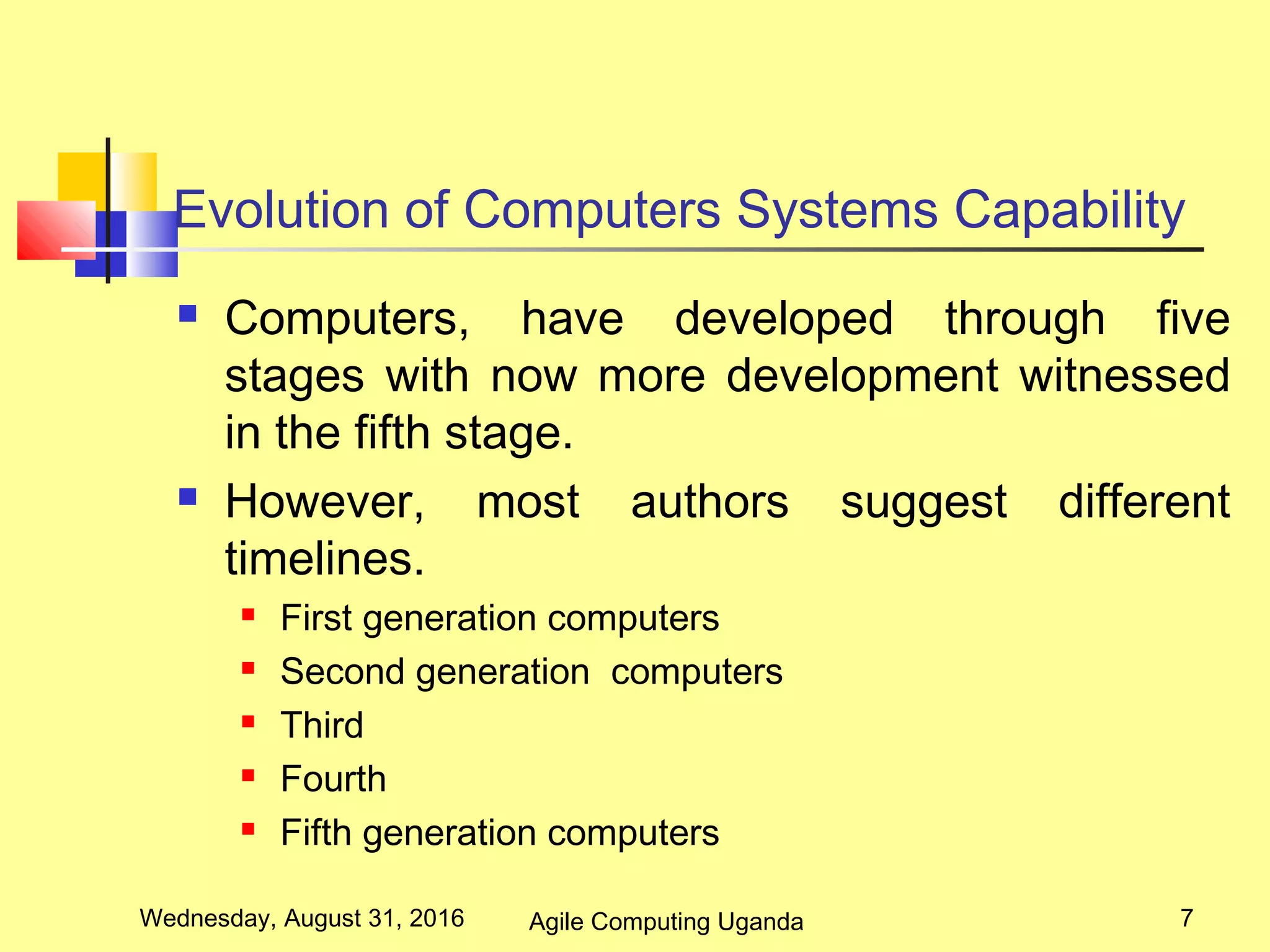 Evolution of Computers Systems Capability

- Computers, have developed through five stages with now more development witnessed in the fifth stage.
- However, most authors suggest different timelines.
  - First generation computers
  - Second generation computers
  - Third
  - Fourth
  - Fifth generation computers

Wednesday, August 31, 2016 Agile Computing Uganda 7